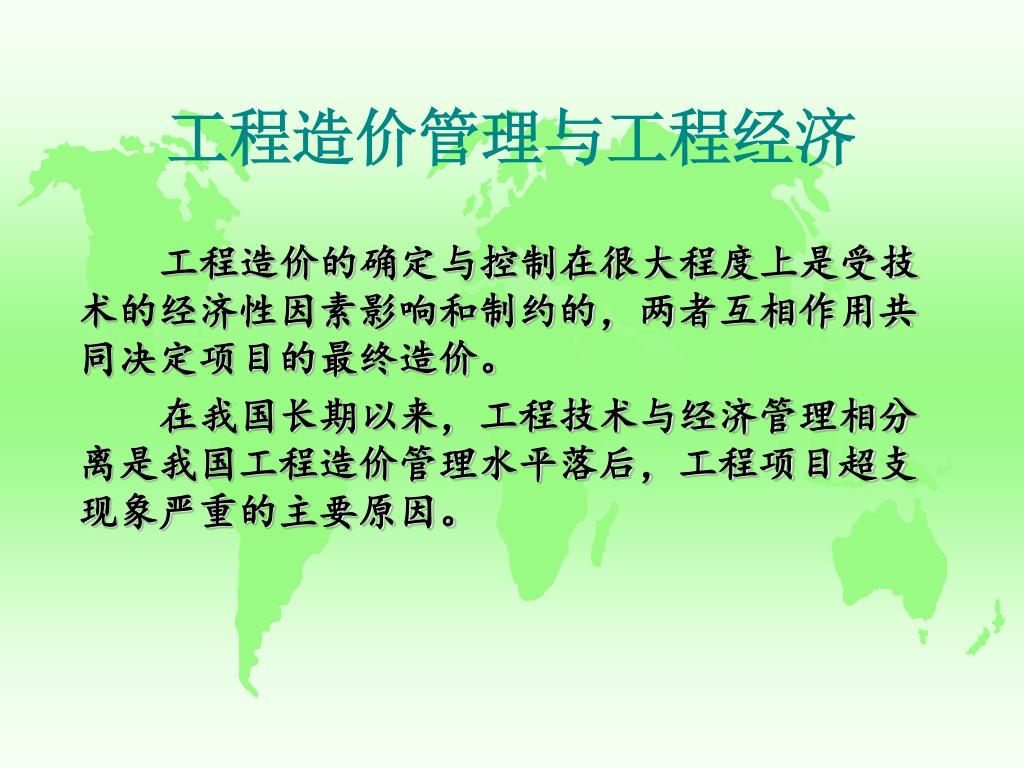 工程造价管理与工程经济

工程造价的确定与控制在很大程度上是受技术的经济性因素影响和制约的，两者互相作用共同决定项目的最终造价。

在我国长期以来，工程技术与经济管理相分离是我国工程造价管理水平落后，工程项目超支现象严重的主要原因。